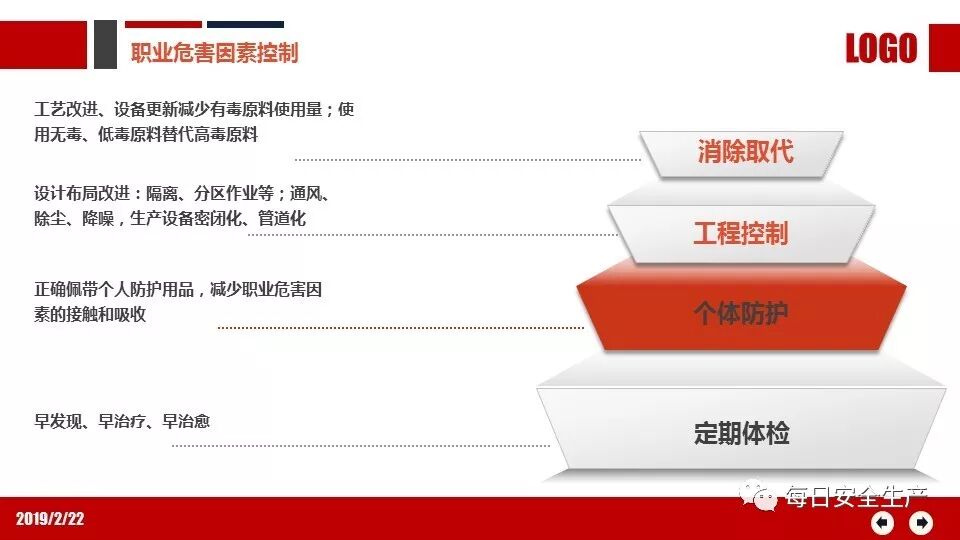 职业危害因素控制

LOGO

工艺改进、设备更新减少有毒原料使用量；使用无毒、低毒原料替代高毒原料

消除取代

设计布局改进：隔离、分区作业等；通风、除尘、降噪，生产设备密闭化、管道化

工程控制

正确佩带个人防护用品，减少职业危害因素的接触和吸收

个体防护

早发现、早治疗、早治愈

定期体检

2019/2/22

每日安全生产